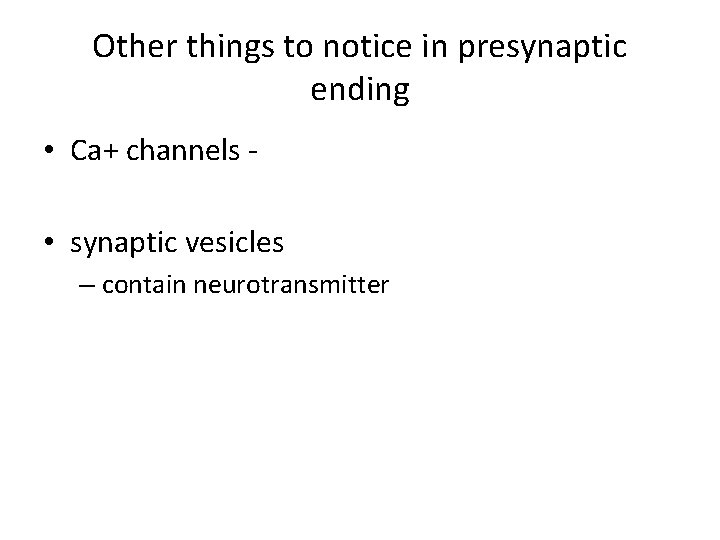 Other things to notice in presynaptic ending

• Ca+ channels -

• synaptic vesicles
– contain neurotransmitter